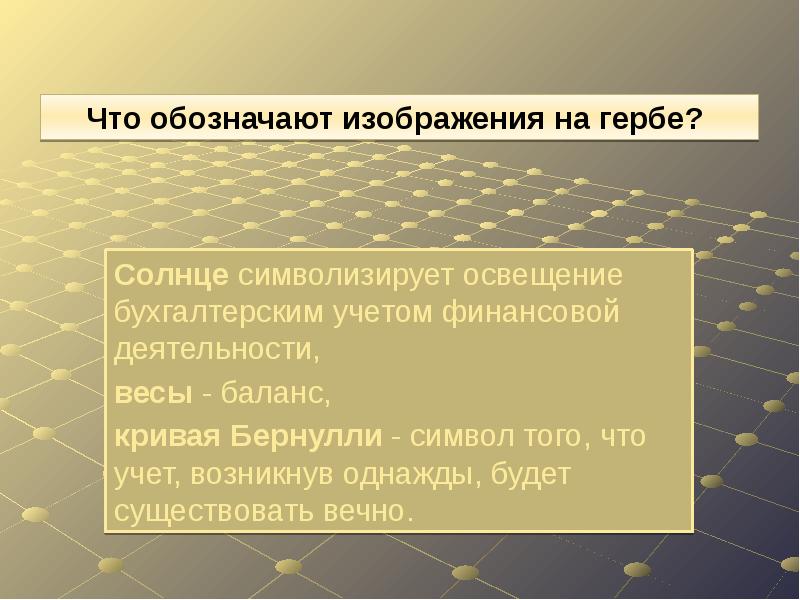 Что обозначают изображения на гербе?

Солнце символизирует освещение бухгалтерским учетом финансовой деятельности,

весы - баланс,

кривая Бернулли - символ того, что учет, возникнув однажды, будет существовать вечно.